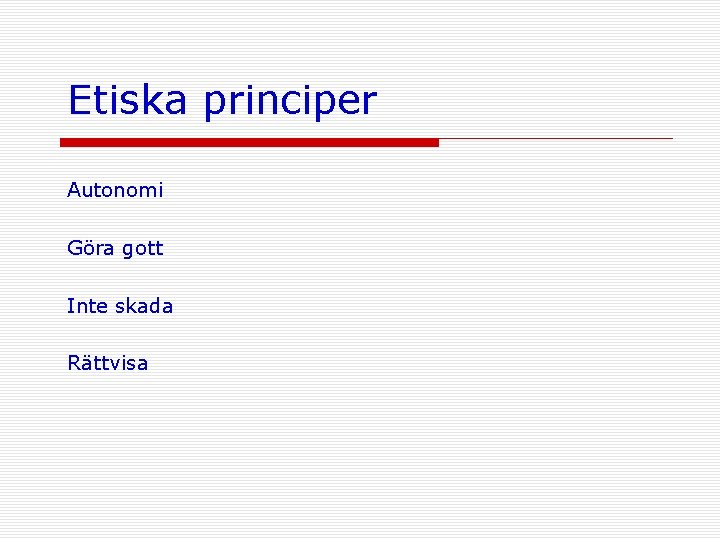 Etiska principer

Autonomi

Göra gott

Inte skada

Rättvisa